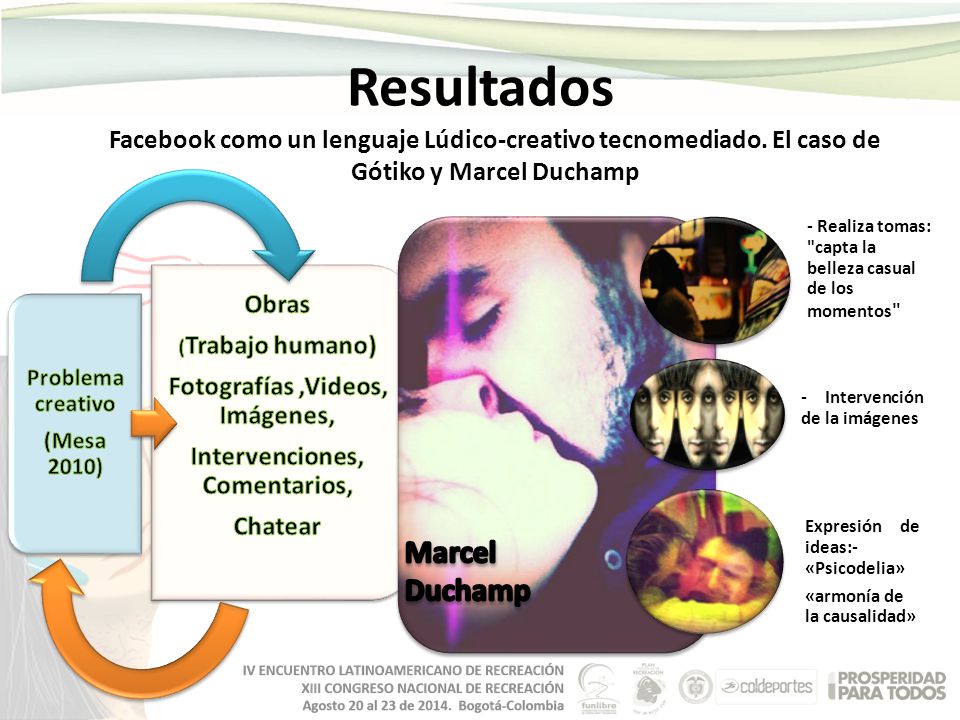 Resultados

Facebook como un lenguaje Lúdico-creativo tecnomediado. El caso de Gótiko y Marcel Duchamp

Problema creativo

(Mesa 2010)

Obras

(Trabajo humano)

Fotografías ,Videos, Imágenes,

Intervenciones, Comentarios,

Chatear

Marcel Duchamp

- Realiza tomas: "capta la belleza casual de los momentos"

- Intervención de la imágenes

Expresión de ideas:- «Psicodelia»

«armonía de la causalidad»

IV ENCUENTRO LATINOAMERICANO DE RECREACIÓN
XIII CONGRESO NACIONAL DE RECREACIÓN
Agosto 20 al 23 de 2014. Bogotá-Colombia

funlibre

coldeportes

PROSPERIDAD PARA TODOS